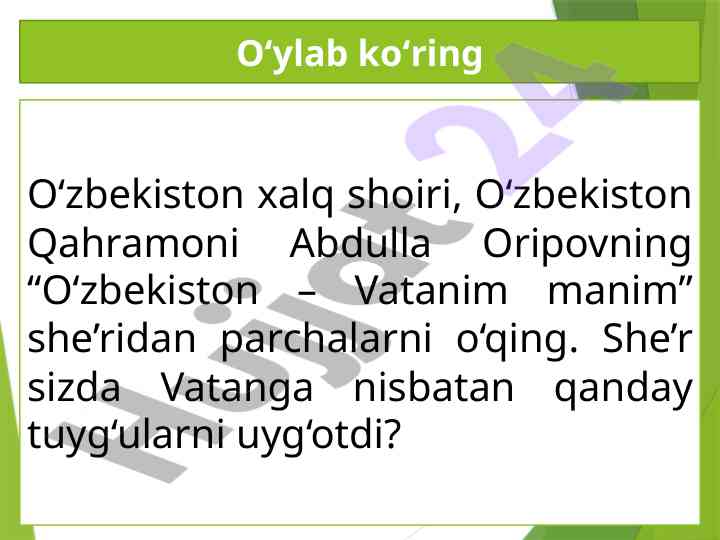 O‘ylab ko‘ring

O‘zbekiston xalq shoiri, O‘zbekiston Qahramoni Abdulla Oripovning “O‘zbekiston – Vatanim manim” she’ridan parchalarni o‘qing. She’r sizda Vatanga nisbatan qanday tuyg‘ularni uyg‘otdi?

Hujjat 24